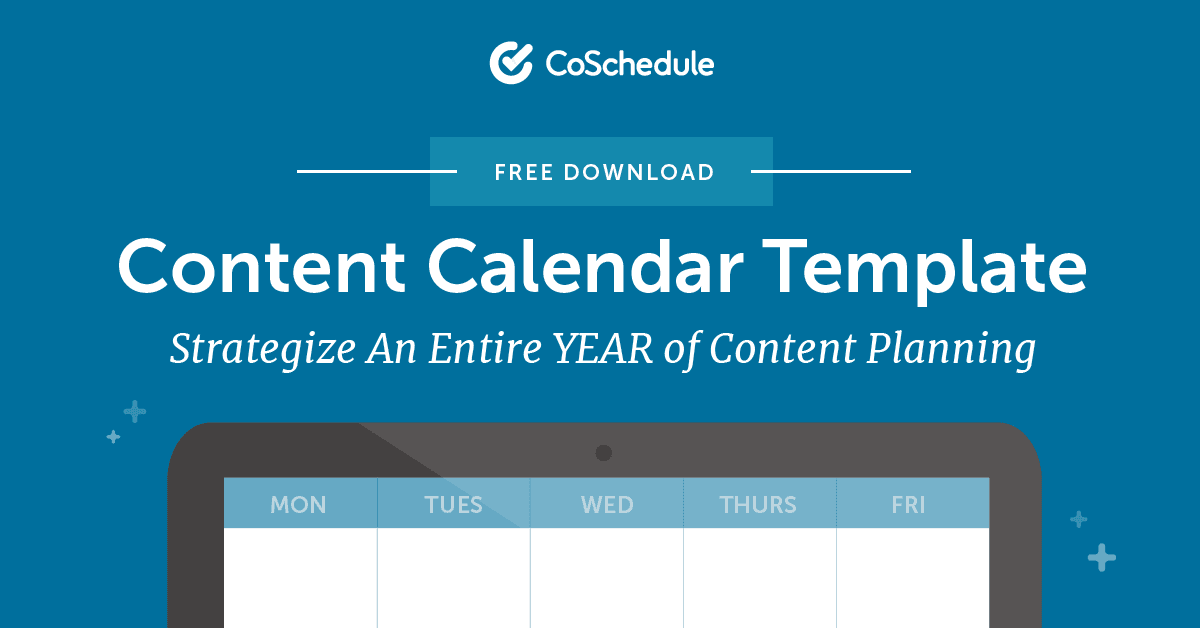 CoSchedule

FREE DOWNLOAD

Content Calendar Template

Strategize An Entire YEAR of Content Planning

| MON | TUES | WED | THURS | FRI |
|---|---|---|---|---|
| | | | | |